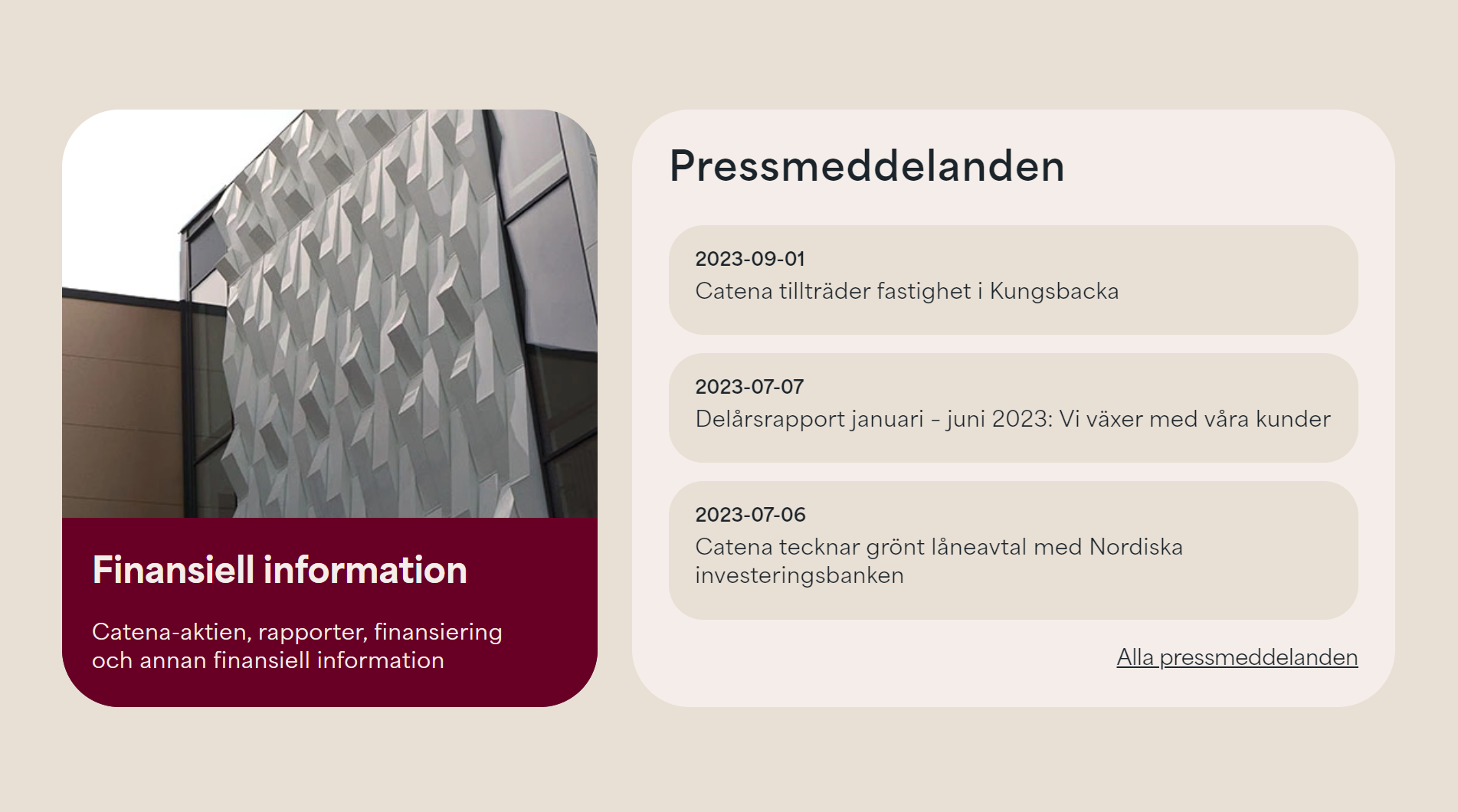 Finansiell information

Catena-aktien, rapporter, finansiering och annan finansiell information

Pressmeddelanden

2023-09-01
Catena tillträder fastighet i Kungsbacka

2023-07-07
Delårsrapport januari – juni 2023: Vi växer med våra kunder

2023-07-06
Catena tecknar grönt låneavtal med Nordiska investeringsbanken

Alla pressmeddelanden